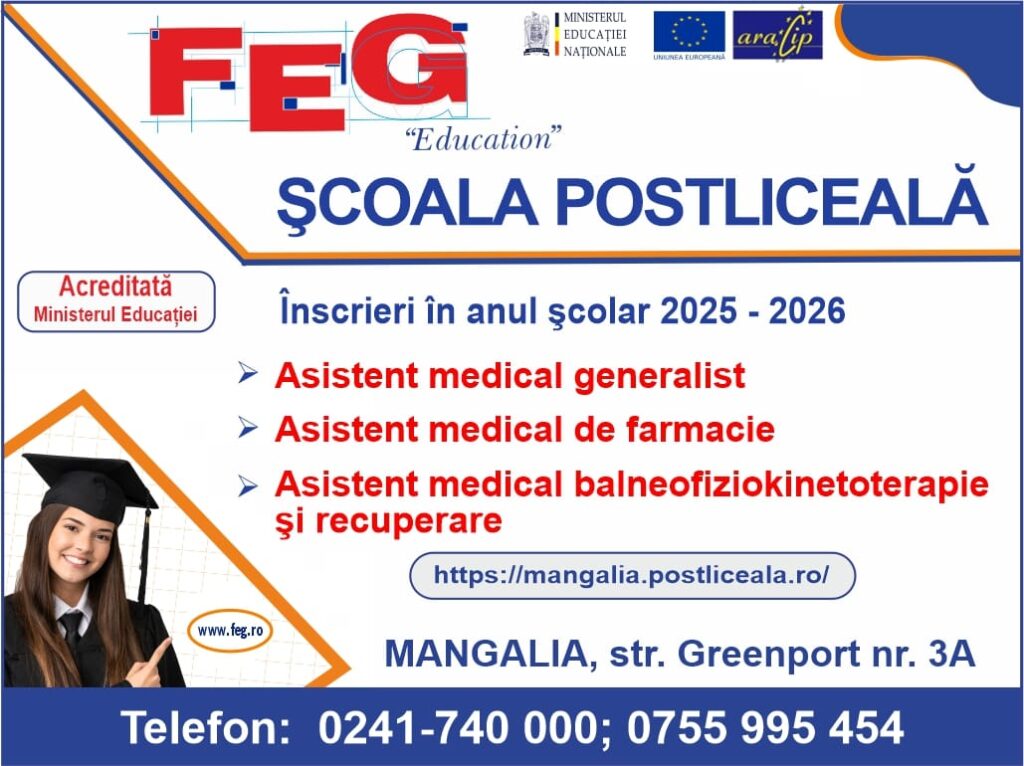 FEG
"Education"

MINISTERUL EDUCAȚIEI NAȚIONALE

UNIUNEA EUROPEANĂ

aracip

ŞCOALA POSTLICEALĂ

Acreditată
Ministerul Educației

Înscrieri în anul şcolar 2025 - 2026

➢ Asistent medical generalist
➢ Asistent medical de farmacie
➢ Asistent medical balneofiziokinetoterapie şi recuperare

https://mangalia.postliceala.ro/

www.feg.ro

MANGALIA, str. Greenport nr. 3A

Telefon: 0241-740 000; 0755 995 454